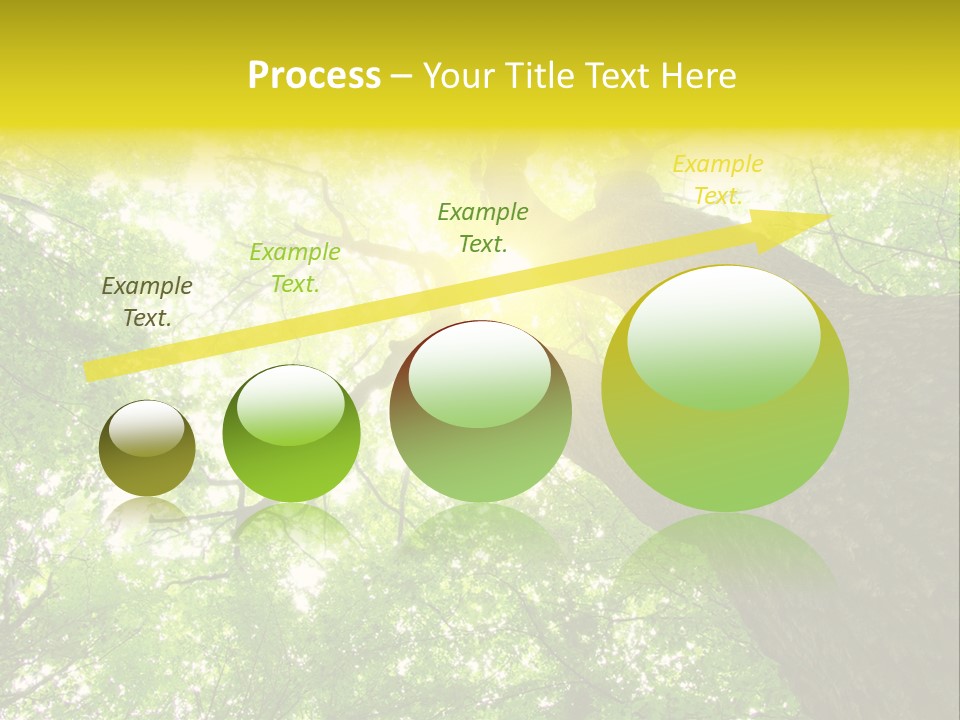 Process – Your Title Text Here

Example Text.

Example Text.

Example Text.

Example Text.